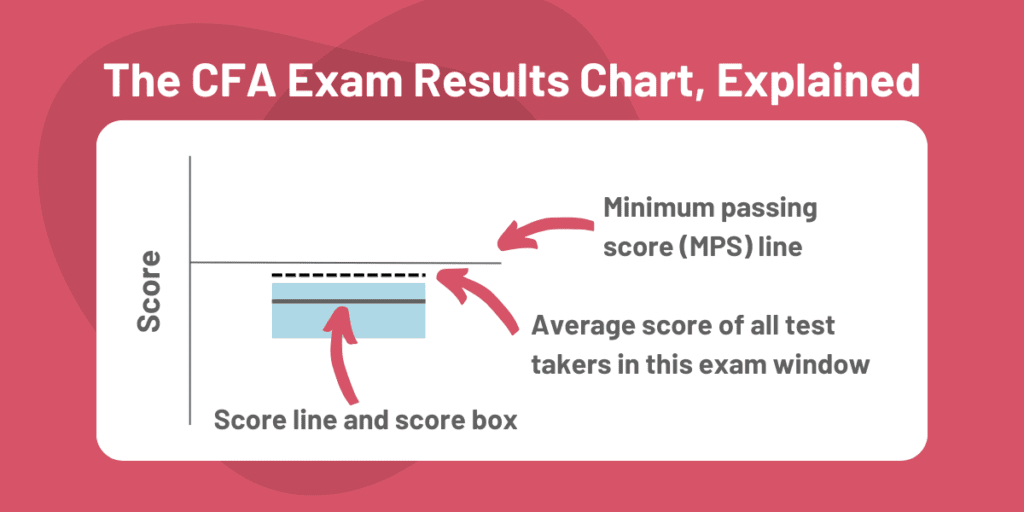 The CFA Exam Results Chart, Explained

Score

Minimum passing score (MPS) line

Average score of all test takers in this exam window

Score line and score box